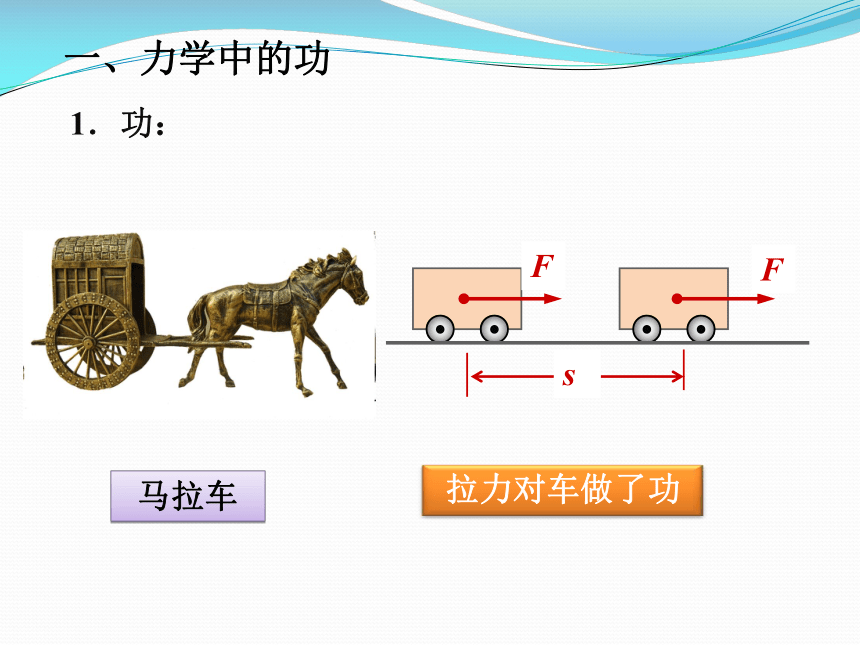 一、力学中的功

1．功：

$F$

$F$

$s$

马拉车

拉力对车做了功